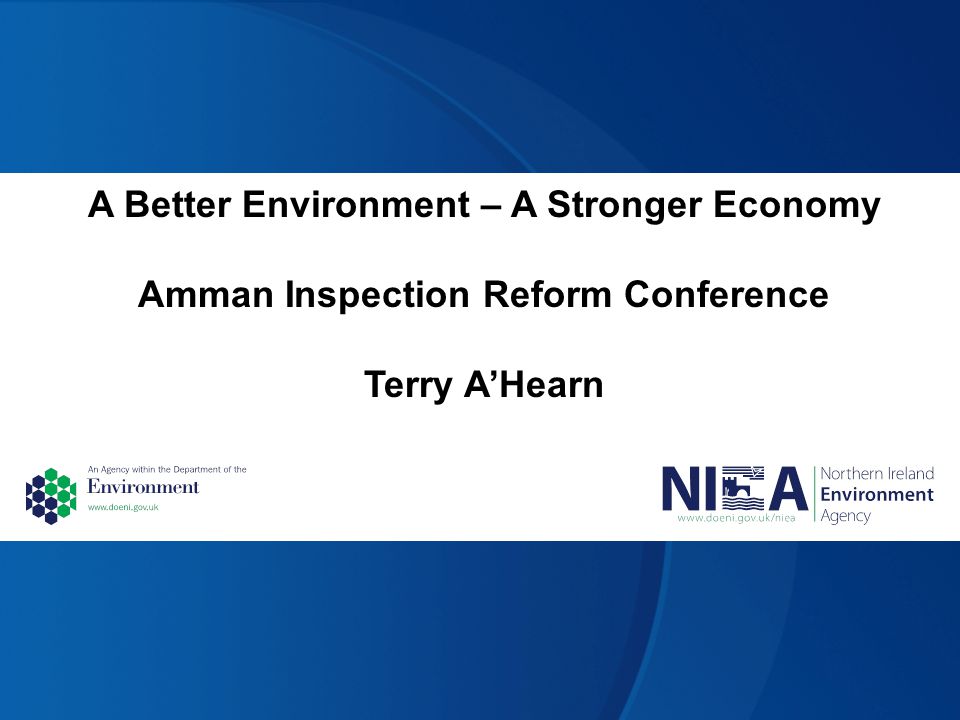 A Better Environment – A Stronger Economy

Amman Inspection Reform Conference

Terry A'Hearn

An Agency within the Department of the
Environment
www.doeni.gov.uk

NIEA
www.doeni.gov.uk/niea
Northern Ireland
Environment
Agency